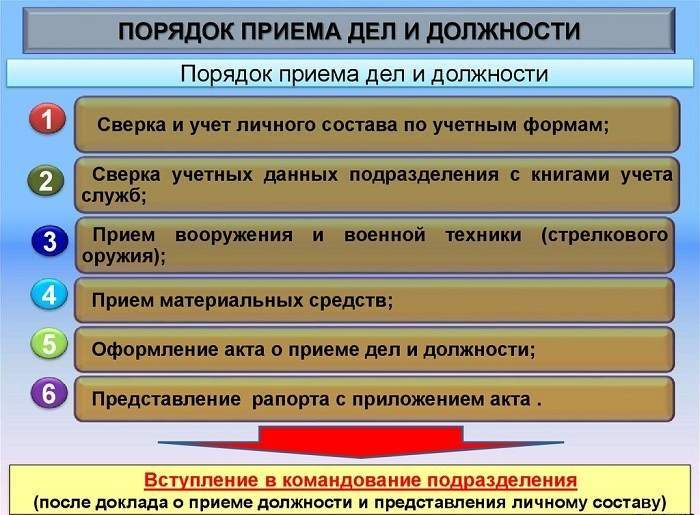 ПОРЯДОК ПРИЕМА ДЕЛ И ДОЛЖНОСТИ

Порядок приема дел и должности

1 Сверка и учет личного состава по учетным формам;

2 Сверка учетных данных подразделения с книгами учета служб;

3 Прием вооружения и военной техники (стрелкового оружия);

4 Прием материальных средств;

5 Оформление акта о приеме дел и должности;

6 Представление рапорта с приложением акта .

Вступление в командование подразделения
(после доклада о приеме должности и представления личному составу)